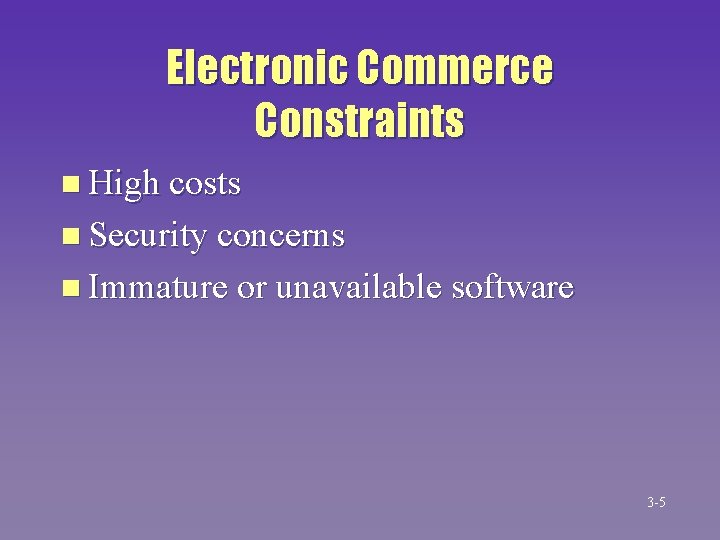 Electronic Commerce Constraints

- High costs
- Security concerns
- Immature or unavailable software

3-5